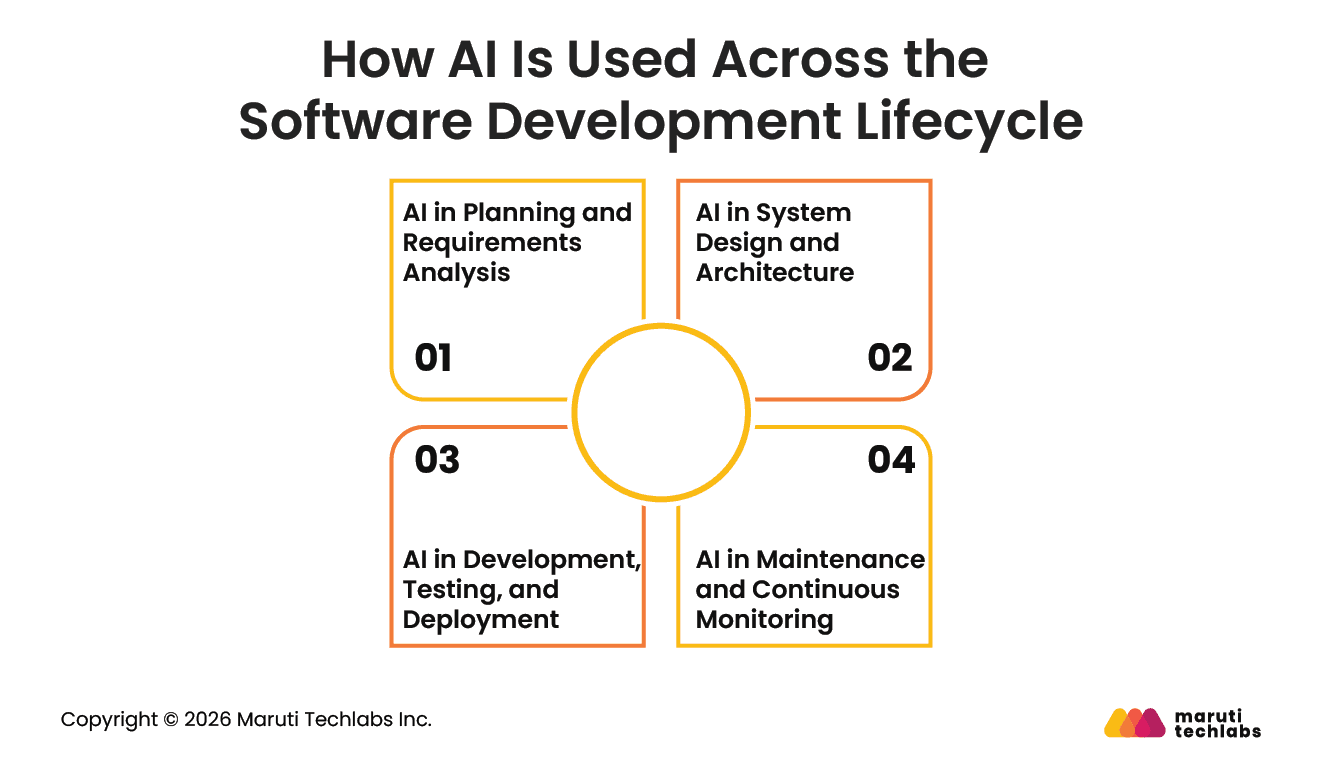 How AI Is Used Across the Software Development Lifecycle

AI in Planning and Requirements Analysis

01

AI in System Design and Architecture

02

03

AI in Development, Testing, and Deployment

04

AI in Maintenance and Continuous Monitoring

Copyright © 2026 Maruti Techlabs Inc.

maruti techlabs